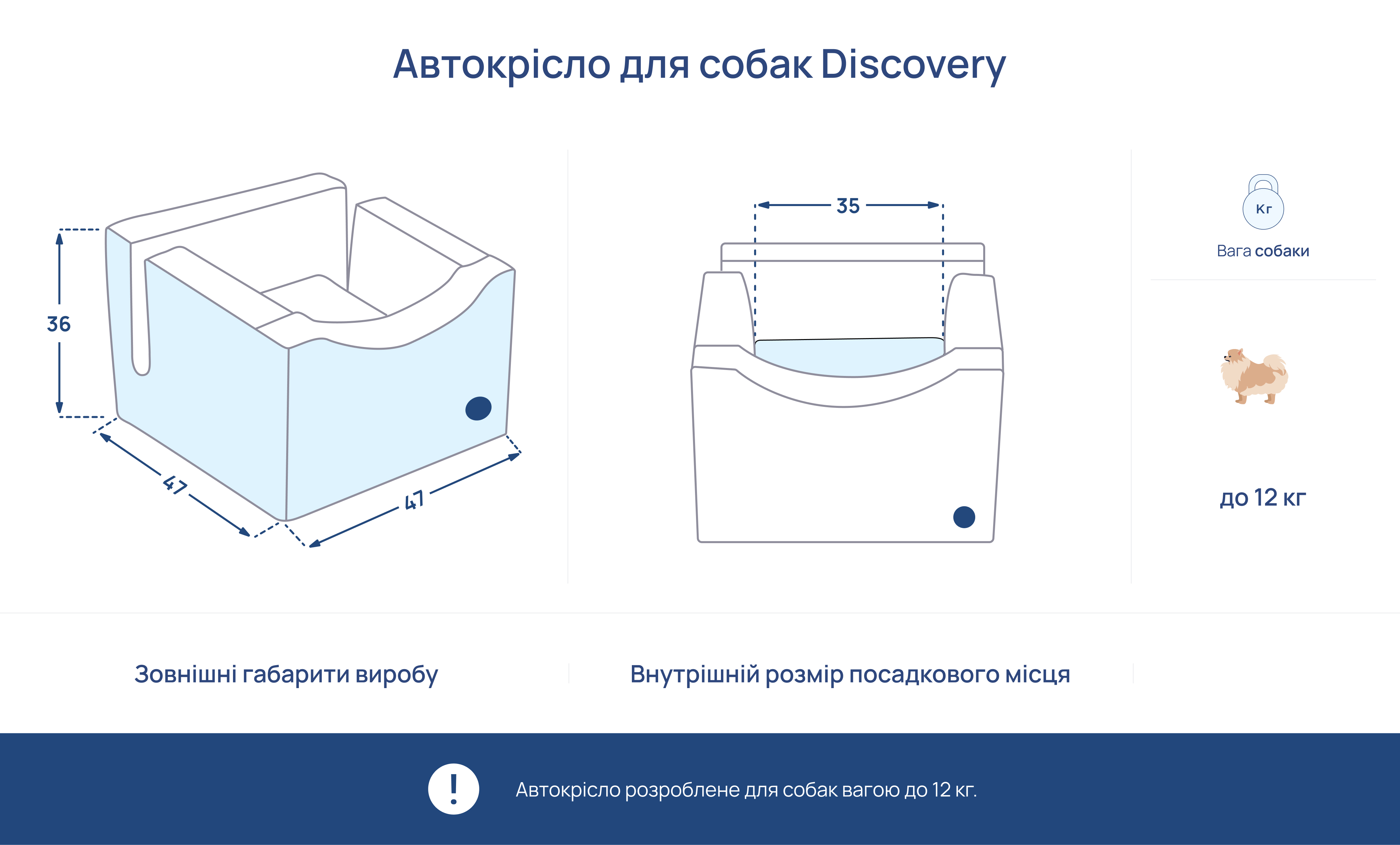 Автокрісло для собак Discovery

36

47

47

35

Кг

Вага собаки

до 12 кг

Зовнішні габарити виробу

Внутрішній розмір посадкового місця

!

Автокрісло розроблене для собак вагою до 12 кг.